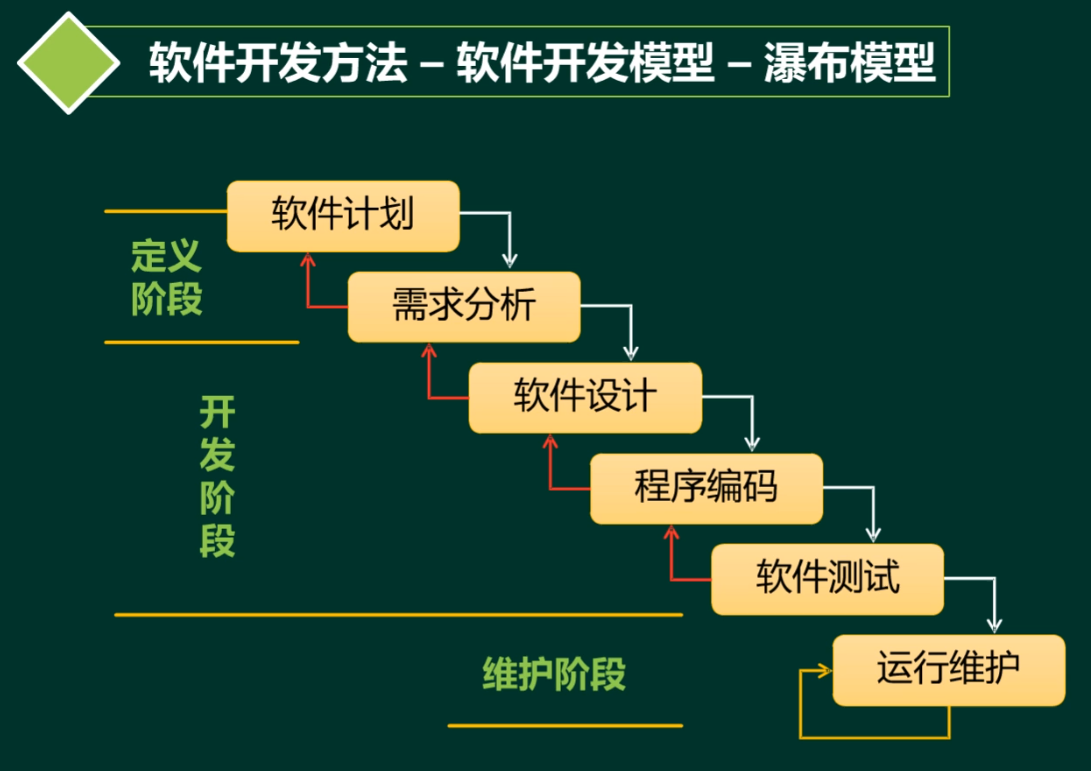 软件开发方法 – 软件开发模型 – 瀑布模型

定义阶段

软件计划

需求分析

开发阶段

软件设计

程序编码

软件测试

维护阶段

运行维护